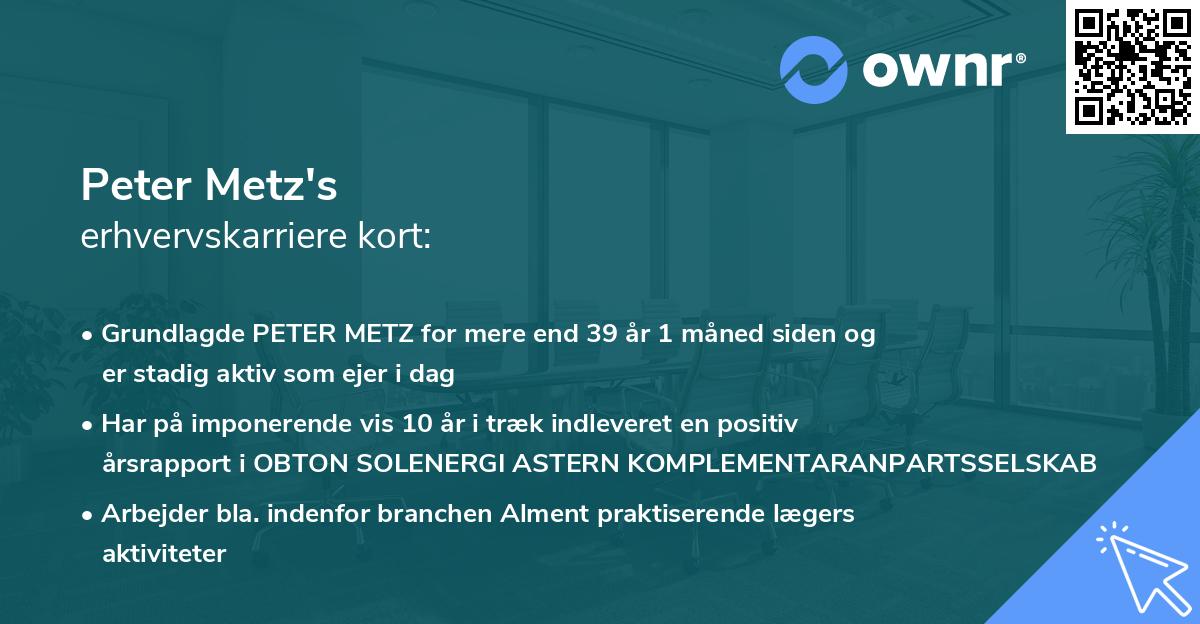 ownr®

Peter Metz's
erhvervskarriere kort:

• Grundlagde PETER METZ for mere end 39 år 1 måned siden og er stadig aktiv som ejer i dag

• Har på imponerende vis 10 år i træk indleveret en positiv årsrapport i OBTON SOLENERGI ASTERN KOMPLEMENTARANPARTSSELSKAB

• Arbejder bla. indenfor branchen Alment praktiserende lægers aktiviteter